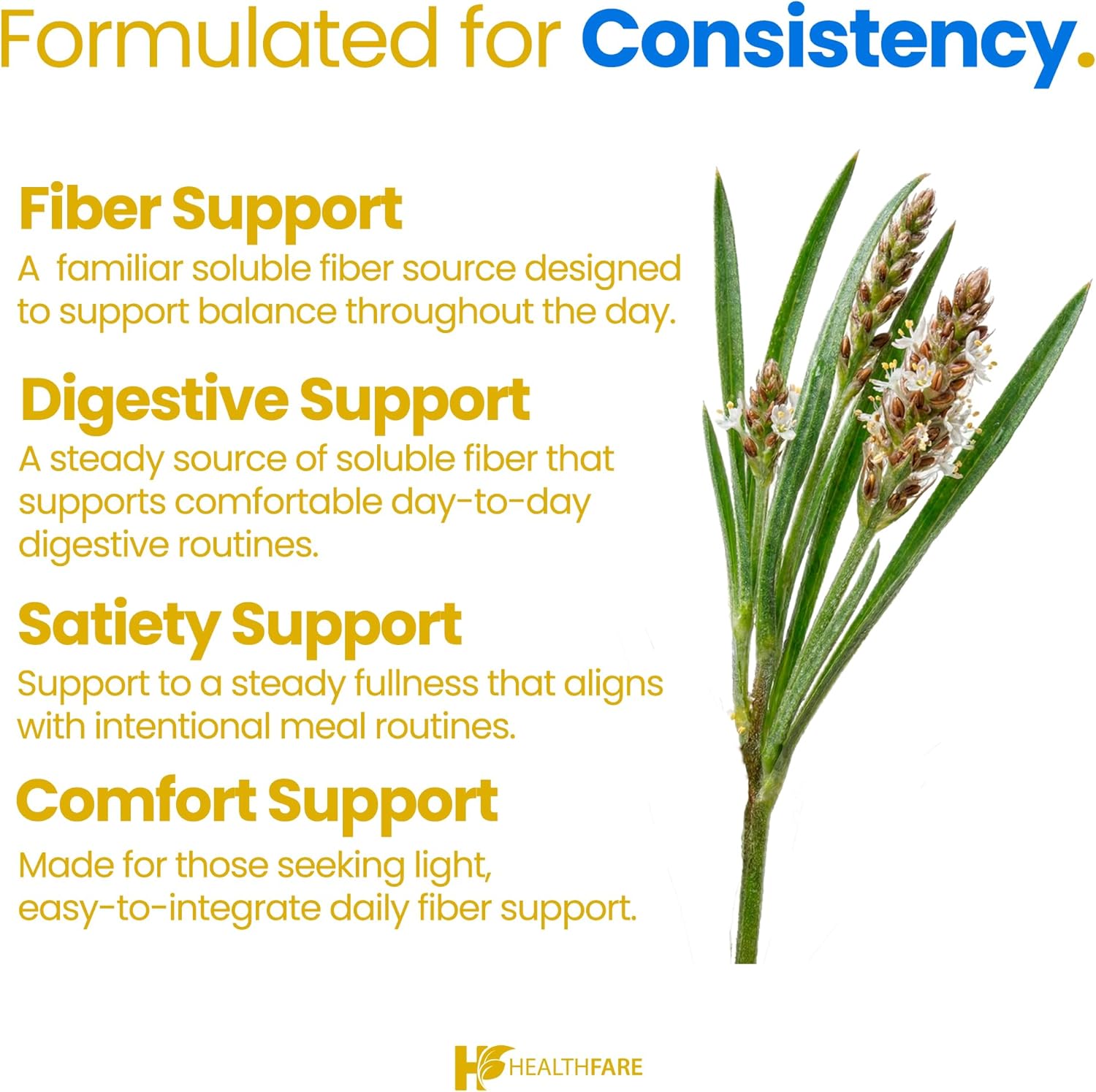 Formulated for Consistency.

Fiber Support
A familiar soluble fiber source designed to support balance throughout the day.

Digestive Support
A steady source of soluble fiber that supports comfortable day-to-day digestive routines.

Satiety Support
Support to a steady fullness that aligns with intentional meal routines.

Comfort Support
Made for those seeking light, easy-to-integrate daily fiber support.

HEALTHFARE